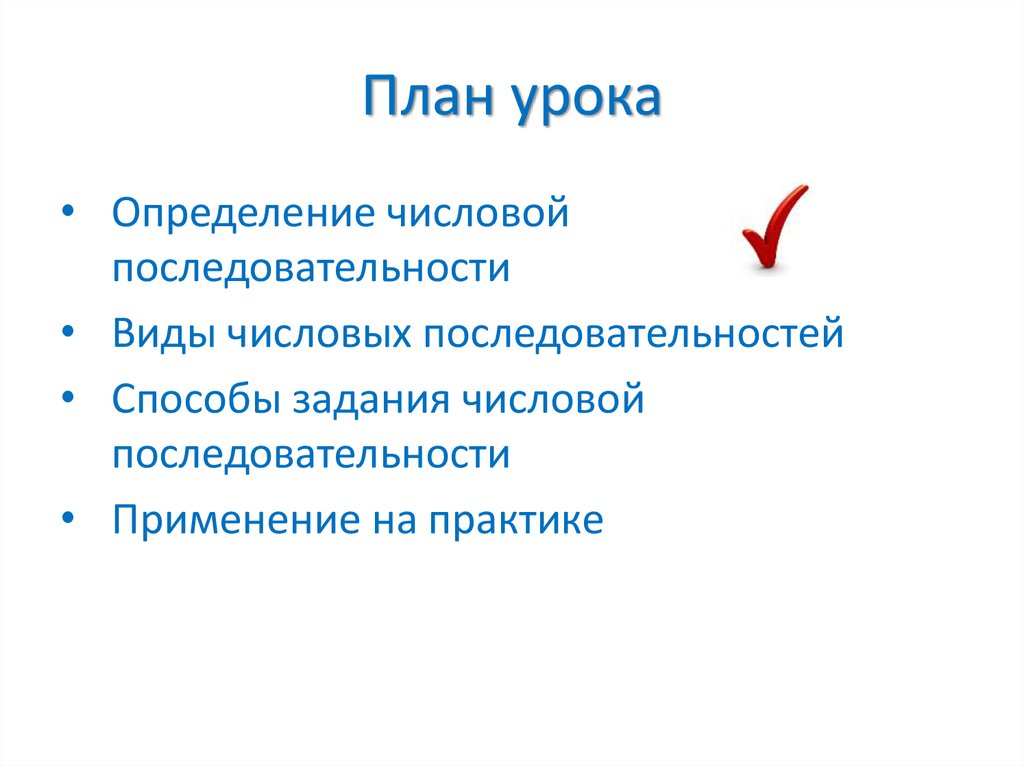 План урока

• Определение числовой последовательности
• Виды числовых последовательностей
• Способы задания числовой последовательности
• Применение на практике